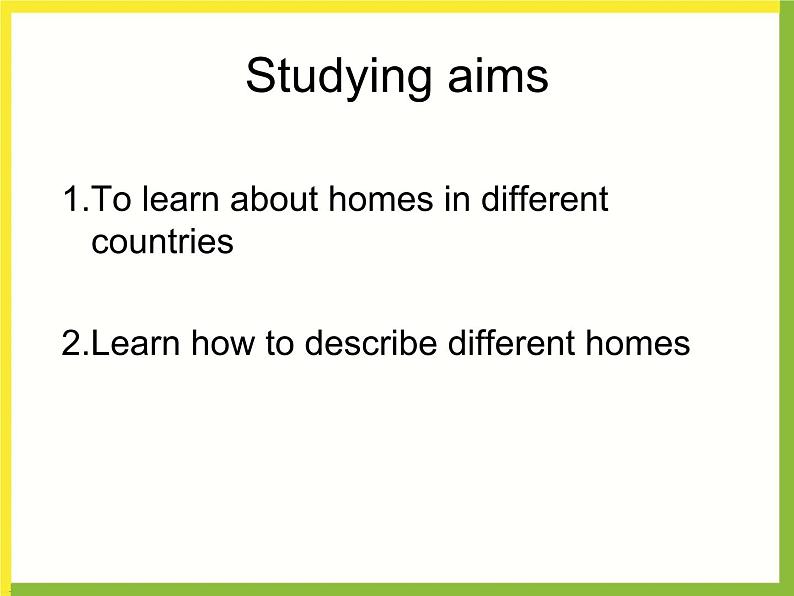 Studying aims

1.To learn about homes in different countries

2.Learn how to describe different homes